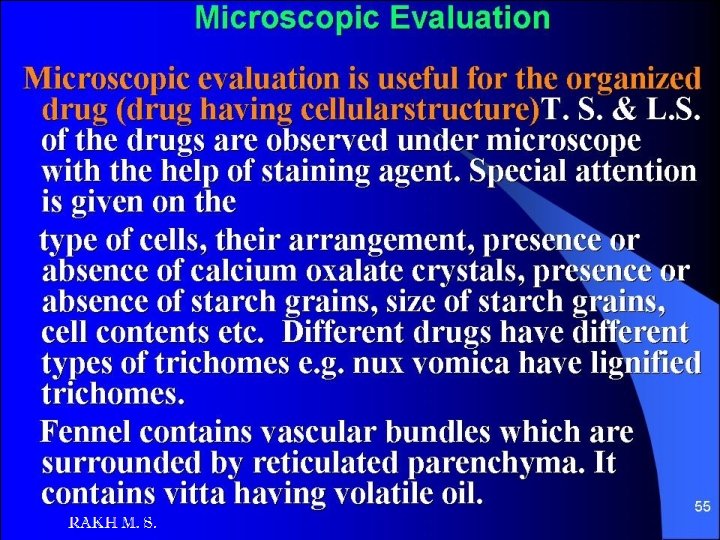 Microscopic Evaluation

Microscopic evaluation is useful for the organized drug (drug having cellularstructure)T. S. & L.S. of the drugs are observed under microscope with the help of staining agent. Special attention is given on the

type of cells, their arrangement, presence or absence of calcium oxalate crystals, presence or absence of starch grains, size of starch grains, cell contents etc. Different drugs have different types of trichomes e.g. nux vomica have lignified trichomes.

Fennel contains vascular bundles which are surrounded by reticulated parenchyma. It contains vitta having volatile oil.

RAKH M. S.

55